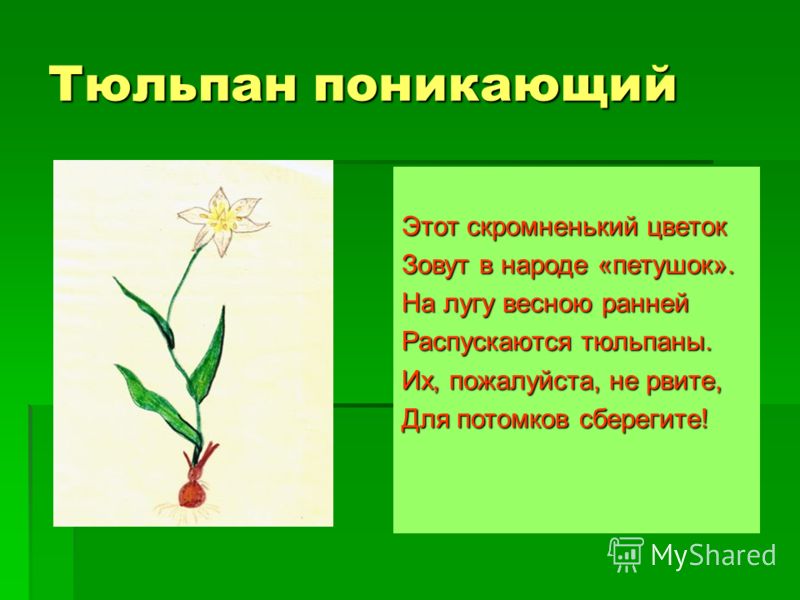 Тюльпан поникающий

Этот скромненький цветок
Зовут в народе «петушок».
На лугу весною ранней
Распускаются тюльпаны.
Их, пожалуйста, не рвите,
Для потомков сберегите!

MyShared